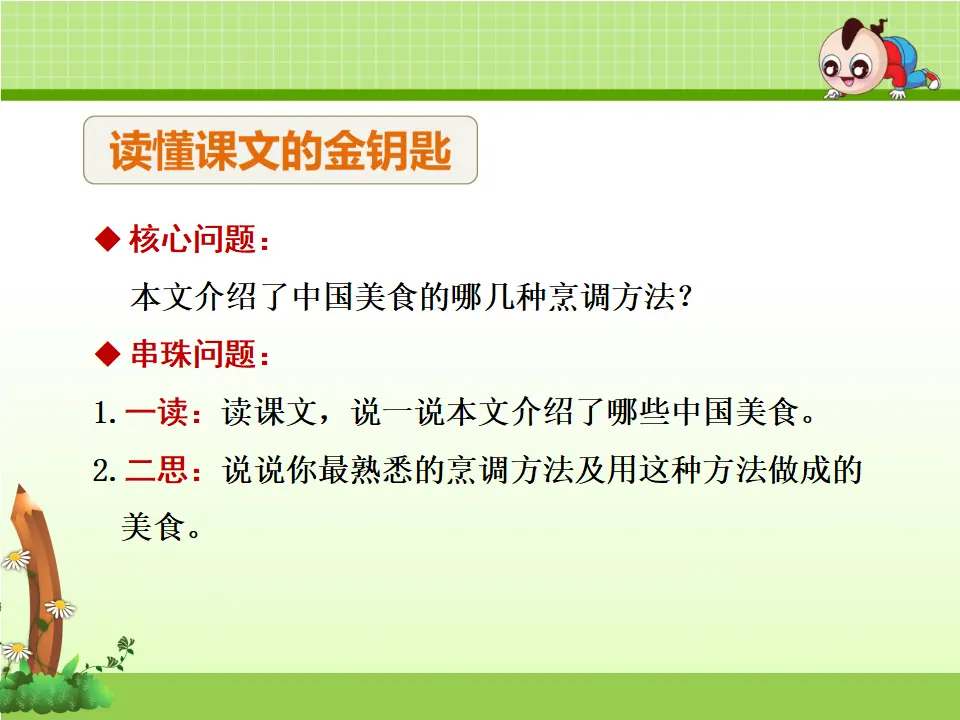 读懂课文的金钥匙

◆ 核心问题：

本文介绍了中国美食的哪几种烹调方法？

◆ 串珠问题：

1. 一读：读课文，说一说本文介绍了哪些中国美食。

2. 二思：说说你最熟悉的烹调方法及用这种方法做成的美食。